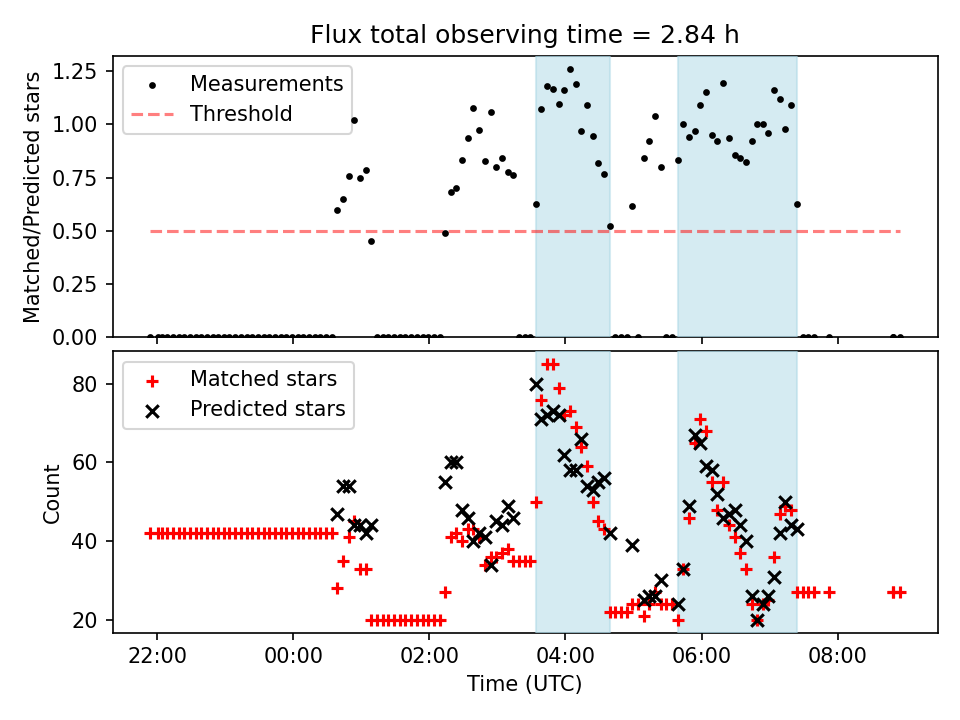 Flux total observing time = 2.84 h

Matched/Predicted stars

1.25
1.00
0.75
0.50
0.25
0.00

Measurements
Threshold

Count

80
60
40
20

Matched stars
Predicted stars

22:00
00:00
02:00
04:00
06:00
08:00

Time (UTC)